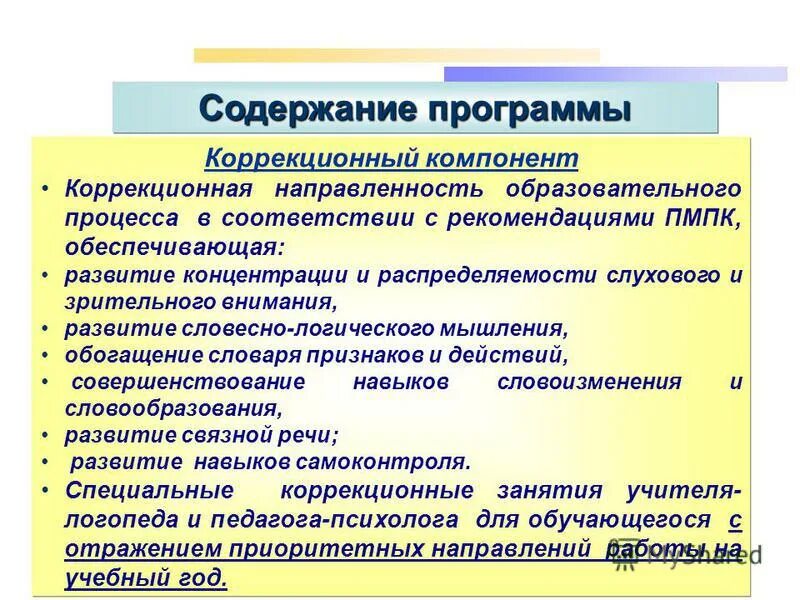 Содержание программы

Коррекционный компонент

• Коррекционная направленность образовательного процесса в соответствии с рекомендациями ПМПК, обеспечивающая:
• развитие концентрации и распределяемости слухового и зрительного внимания,
• развитие словесно-логического мышления,
• обогащение словаря признаков и действий,
• совершенствование навыков словоизменения и словообразования,
• развитие связной речи;
• развитие навыков самоконтроля.
• Специальные коррекционные занятия учителя-логопеда и педагога-психолога для обучающегося с отражением приоритетных направлений работы на учебный год.

MyShared